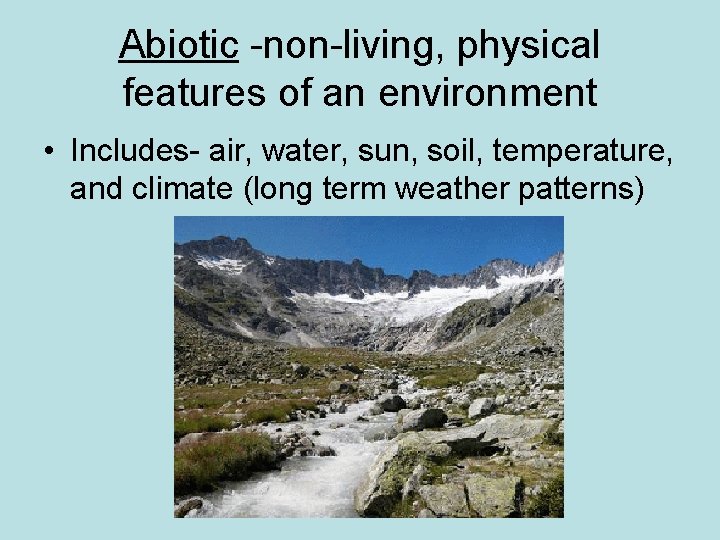 Abiotic -non-living, physical features of an environment

• Includes- air, water, sun, soil, temperature, and climate (long term weather patterns)